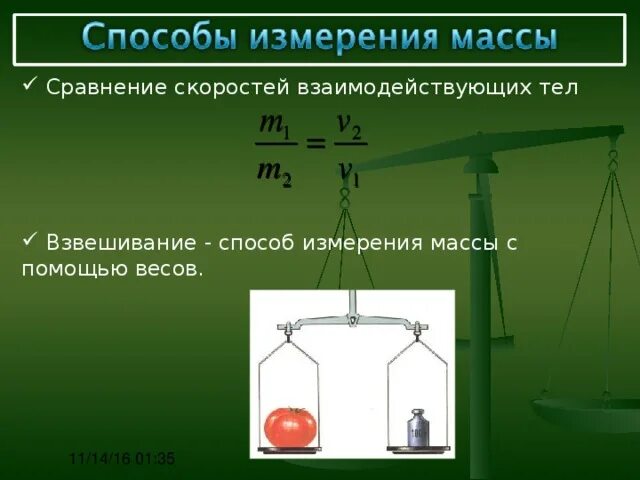 Способы измерения массы

✓ Сравнение скоростей взаимодействующих тел

$\frac{m_1}{m_2} = \frac{v_2}{v_1}$

✓ Взвешивание - способ измерения массы с помощью весов.

100

11/14/16 01:35